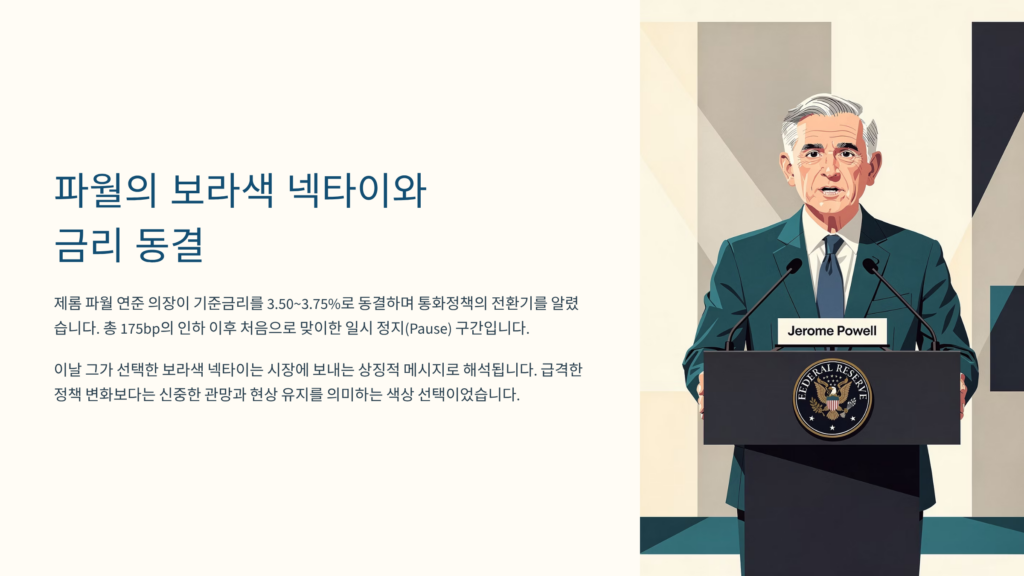 파월의 보라색 넥타이와 금리 동결

제롬 파월 연준 의장이 기준금리를 3.50~3.75%로 동결하며 통화정책의 전환기를 알렸습니다. 총 175bp의 인하 이후 처음으로 맞이한 일시 정지(Pause) 구간입니다.

이날 그가 선택한 보라색 넥타이는 시장에 보내는 상징적 메시지로 해석됩니다. 급격한 정책 변화보다는 신중한 관망과 현상 유지를 의미하는 색상 선택이었습니다.

Jerome Powell

FEDERAL RESERVE